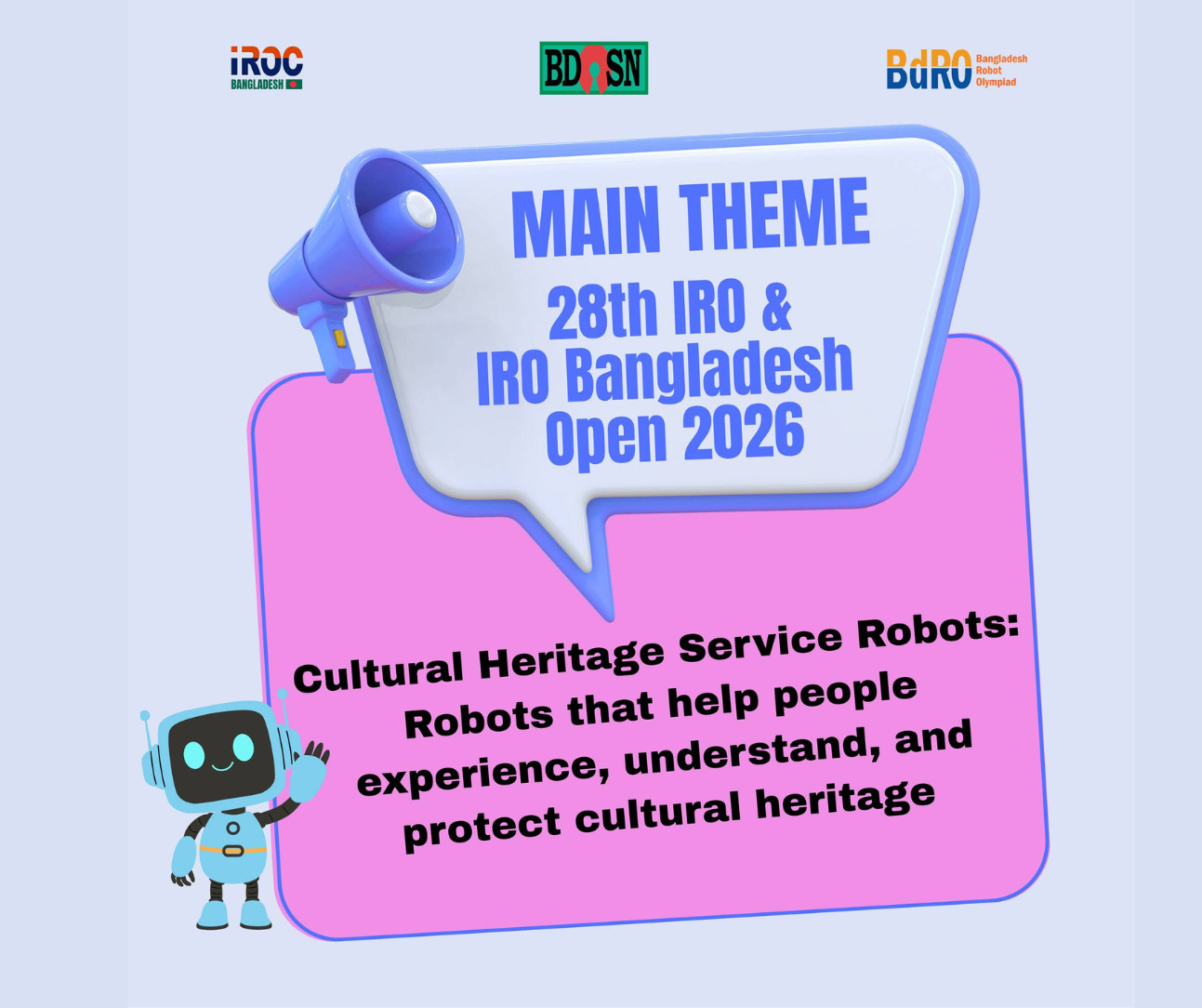 iROC BANGLADESH

BDOSN

BdRO Bangladesh Robot Olympiad

MAIN THEME

28th IRO & IRO Bangladesh Open 2026

Cultural Heritage Service Robots: Robots that help people experience, understand, and protect cultural heritage